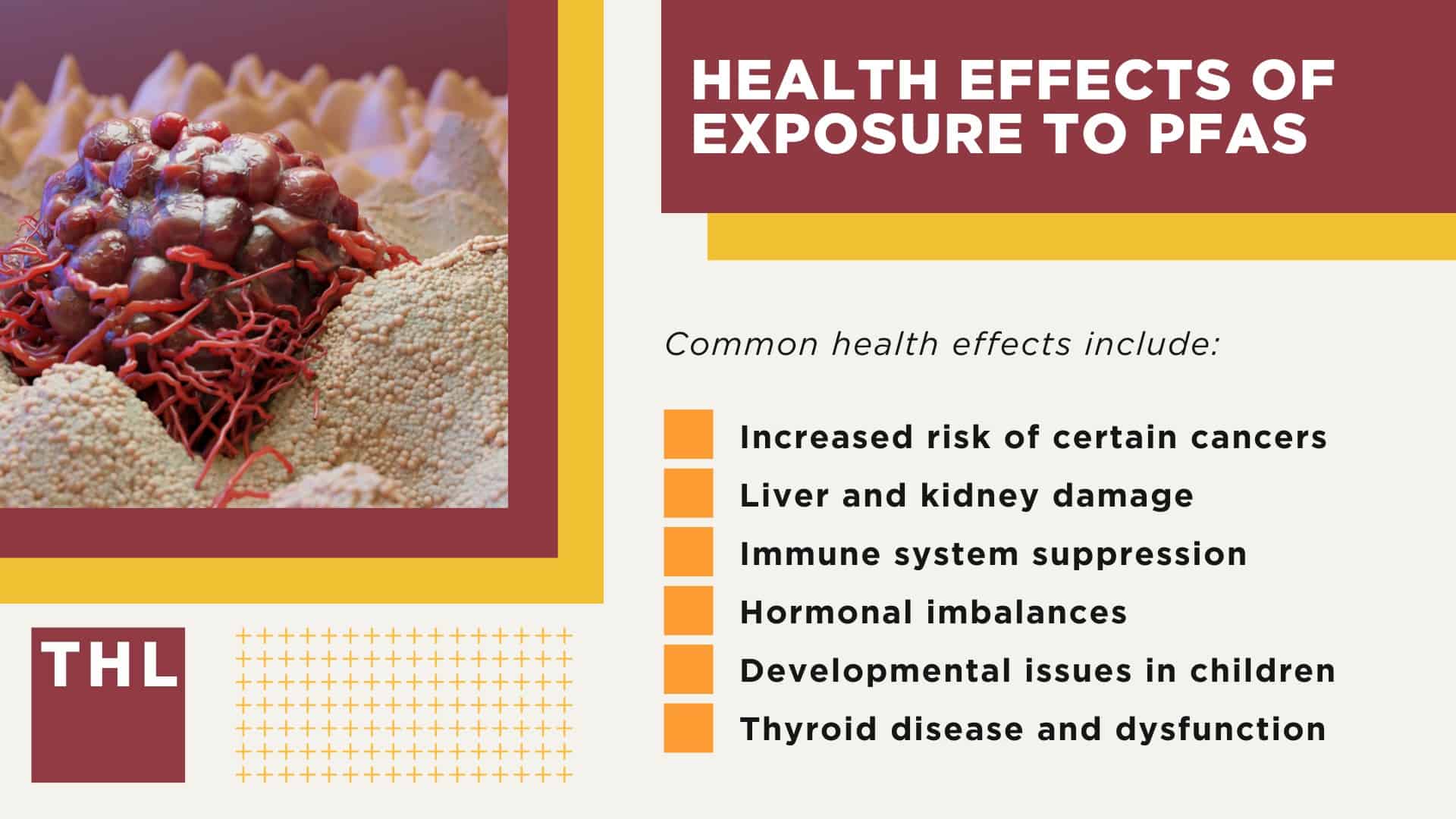 HEALTH EFFECTS OF EXPOSURE TO PFAS

Common health effects include:

Increased risk of certain cancers
Liver and kidney damage
Immune system suppression
Hormonal imbalances
Developmental issues in children
Thyroid disease and dysfunction

THL